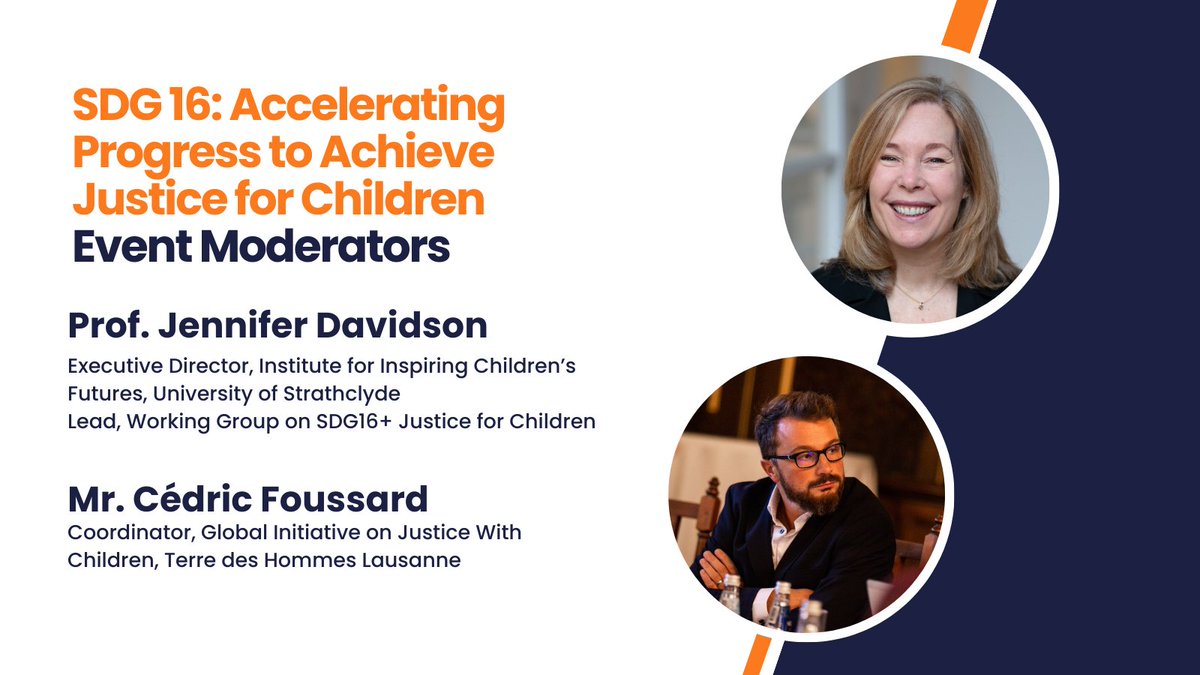 SDG 16: Accelerating Progress to Achieve Justice for Children
Event Moderators

Prof. Jennifer Davidson
Executive Director, Institute for Inspiring Children's Futures, University of Strathclyde
Lead, Working Group on SDG16+ Justice for Children

Mr. Cédric Foussard
Coordinator, Global Initiative on Justice With Children, Terre des Hommes Lausanne